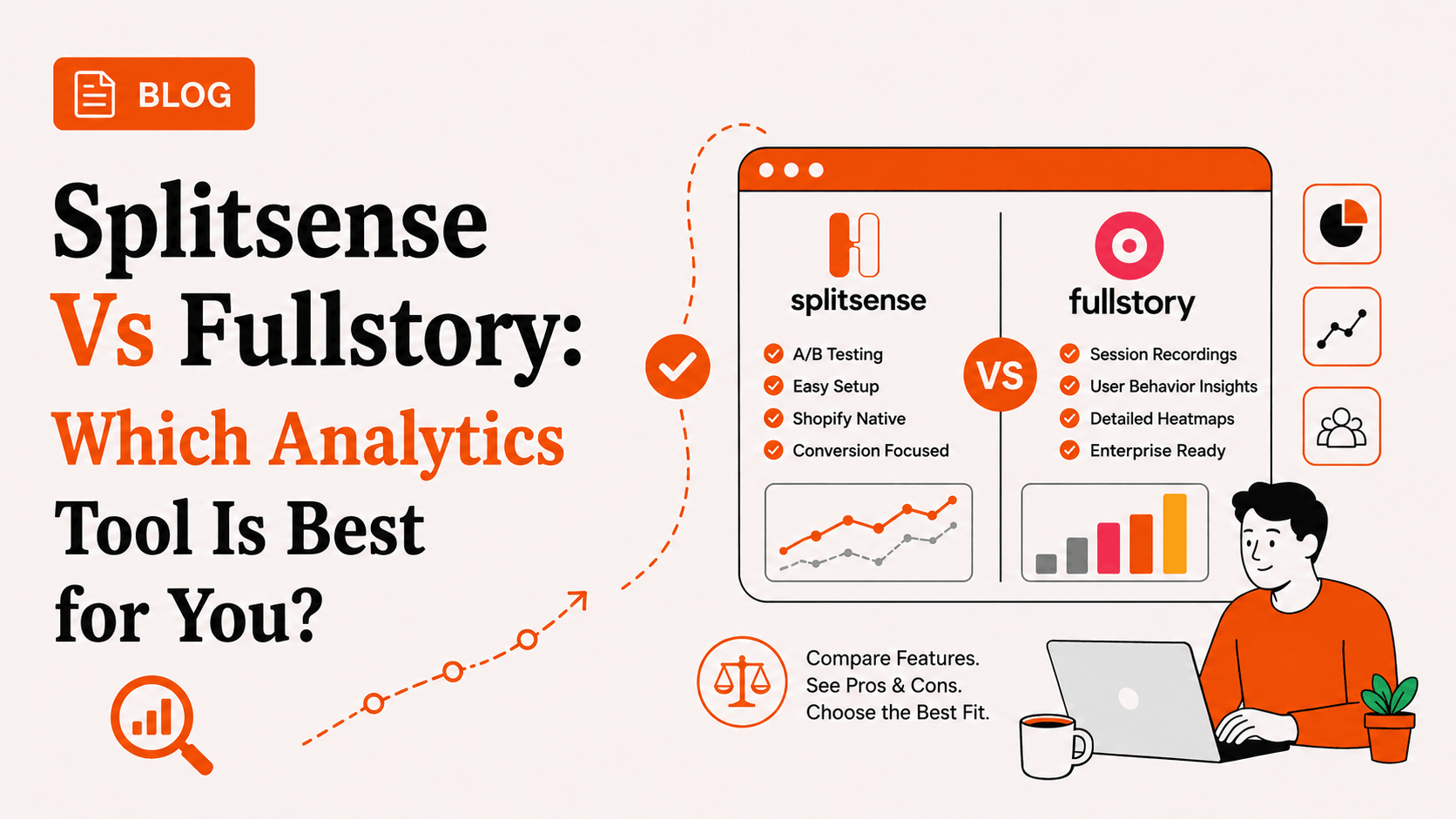 BLOG

Splitsense Vs Fullstory: Which Analytics Tool Is Best for You?

splitsense

A/B Testing
Easy Setup
Shopify Native
Conversion Focused

VS

fullstory

Session Recordings
User Behavior Insights
Detailed Heatmaps
Enterprise Ready

Compare Features.
See Pros & Cons.
Choose the Best Fit.